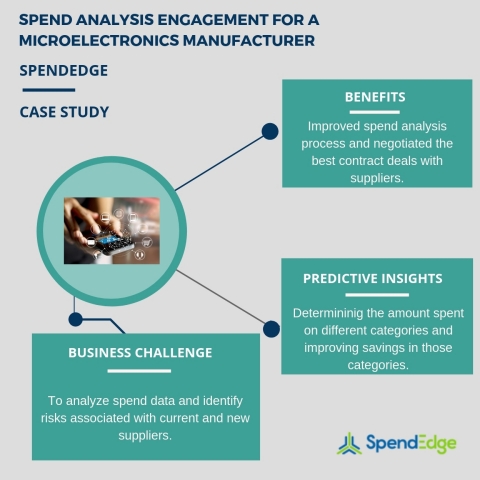 SPEND ANALYSIS ENGAGEMENT FOR A MICROELECTRONICS MANUFACTURER

SPENDEDGE

CASE STUDY

BENEFITS

Improved spend analysis process and negotiated the best contract deals with suppliers.

PREDICTIVE INSIGHTS

Determininig the amount spent on different categories and improving savings in those categories.

BUSINESS CHALLENGE

To analyze spend data and identify risks associated with current and new suppliers.

SpendEdge